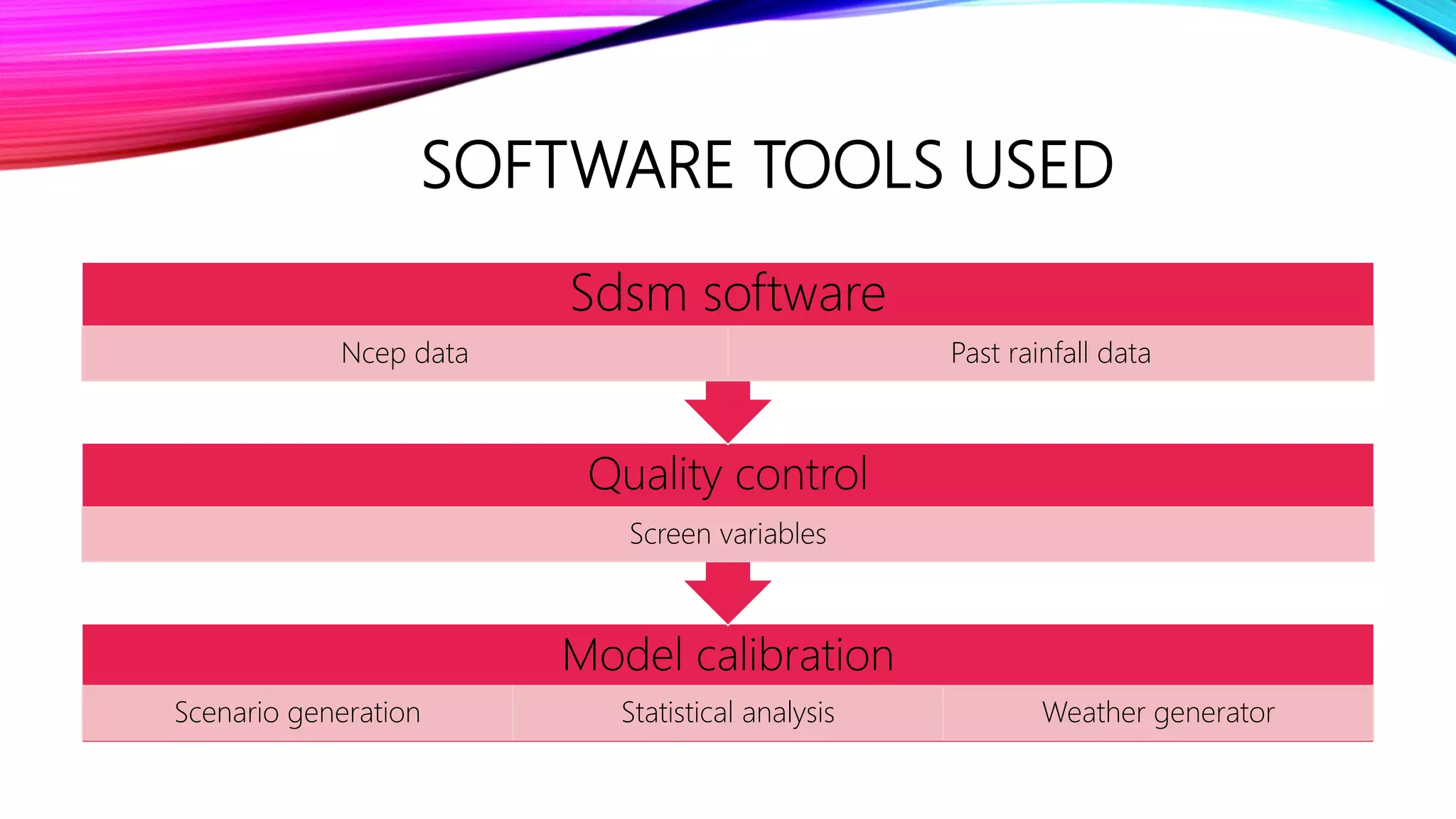 SOFTWARE TOOLS USED

Sdsm software

Ncep data

Past rainfall data

Quality control

Screen variables

Model calibration

Scenario generation

Statistical analysis

Weather generator